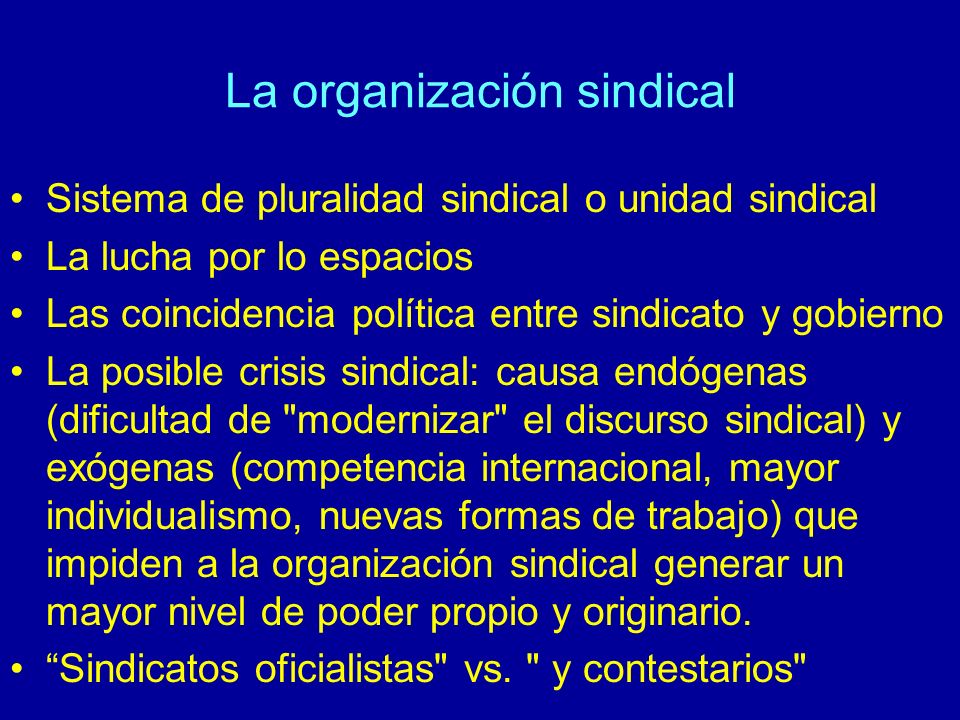 La organización sindical

• Sistema de pluralidad sindical o unidad sindical
• La lucha por lo espacios
• Las coincidencia política entre sindicato y gobierno
• La posible crisis sindical: causa endógenas (dificultad de "modernizar" el discurso sindical) y exógenas (competencia internacional, mayor individualismo, nuevas formas de trabajo) que impiden a la organización sindical generar un mayor nivel de poder propio y originario.
• “Sindicatos oficialistas" vs. " y contestarios"